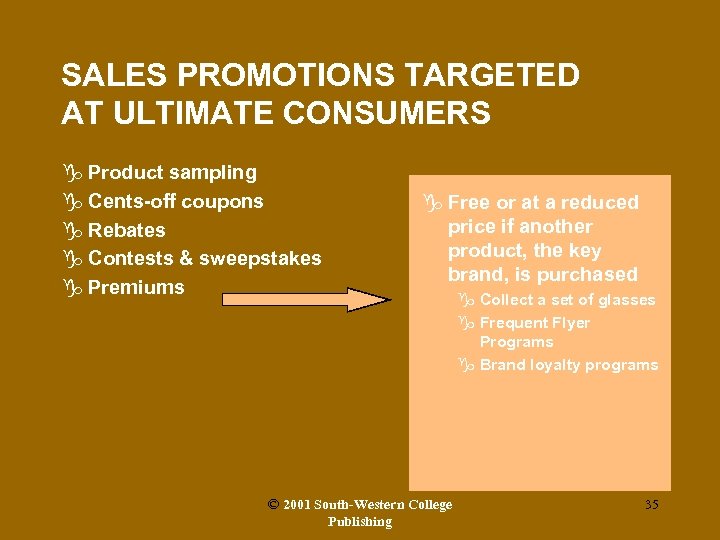 SALES PROMOTIONS TARGETED AT ULTIMATE CONSUMERS

Product sampling
Cents-off coupons
Rebates
Contests & sweepstakes
Premiums

Free or at a reduced price if another product, the key brand, is purchased
Collect a set of glasses
Frequent Flyer Programs
Brand loyalty programs

© 2001 South-Western College Publishing

35